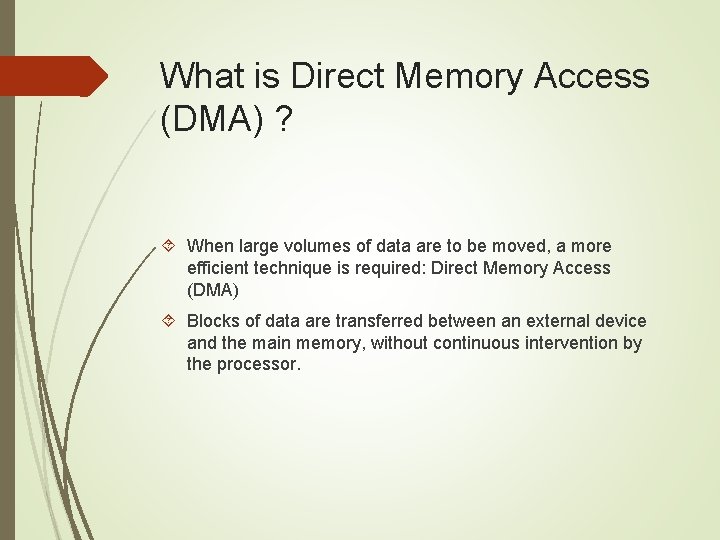 What is Direct Memory Access (DMA) ?

When large volumes of data are to be moved, a more efficient technique is required: Direct Memory Access (DMA)

Blocks of data are transferred between an external device and the main memory, without continuous intervention by the processor.